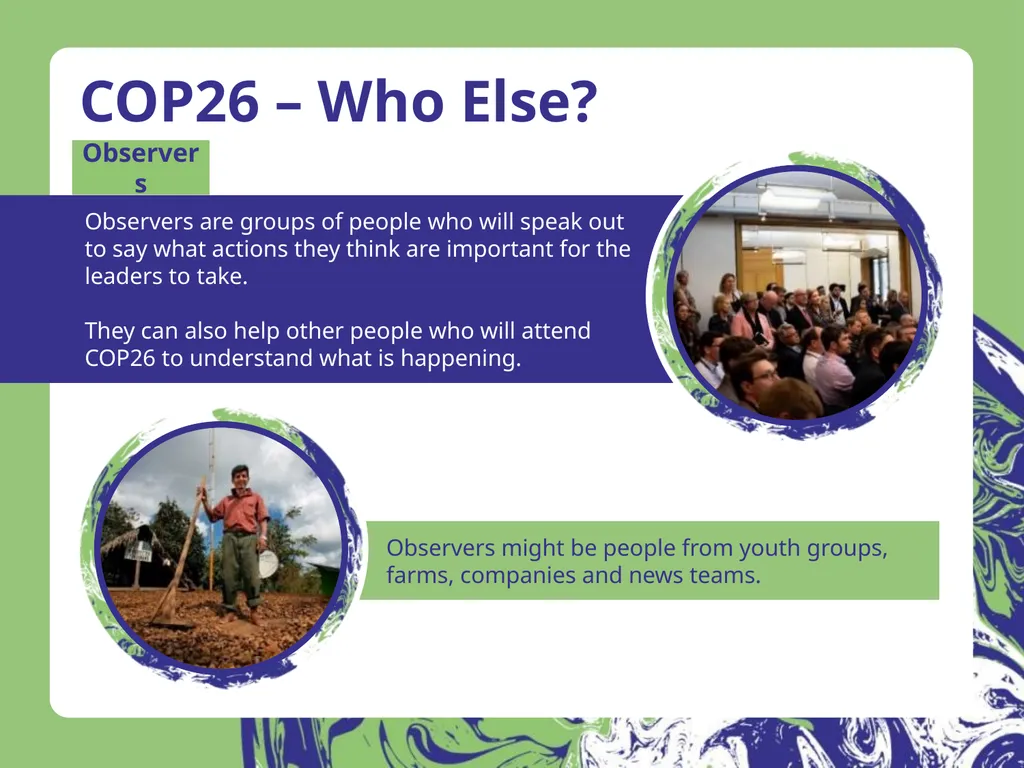 COP26 – Who Else?

Observers

Observers are groups of people who will speak out to say what actions they think are important for the leaders to take.

They can also help other people who will attend COP26 to understand what is happening.

Observers might be people from youth groups, farms, companies and news teams.